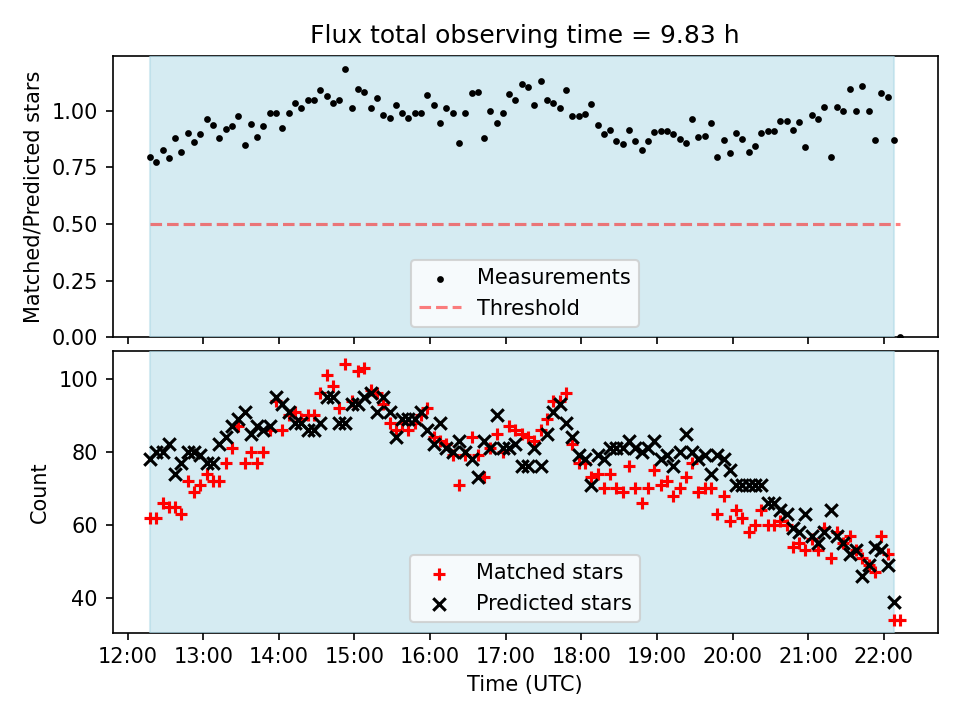 Flux total observing time = 9.83 h

Matched/Predicted stars

1.00
0.75
0.50
0.25
0.00

Measurements
Threshold

Count

100
80
60
40

Matched stars
Predicted stars

12:00 13:00 14:00 15:00 16:00 17:00 18:00 19:00 20:00 21:00 22:00
Time (UTC)